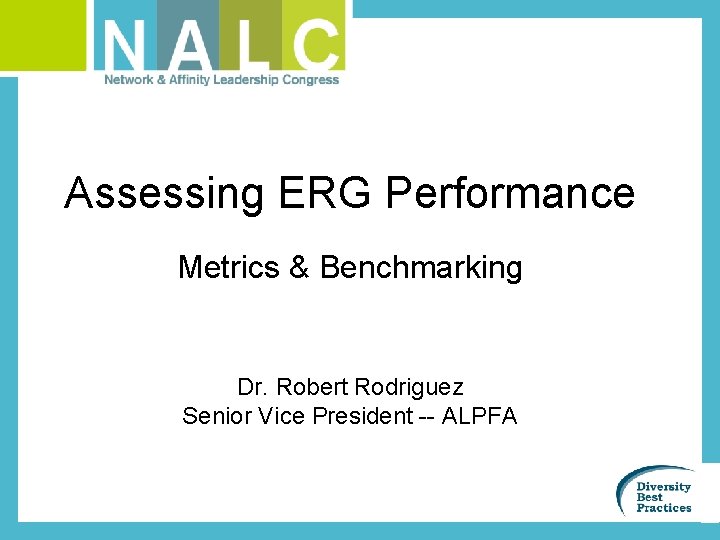 NALC
Network & Affinity Leadership Congress

Assessing ERG Performance

Metrics & Benchmarking

Dr. Robert Rodriguez
Senior Vice President -- ALPFA

Diversity
Best
Practices